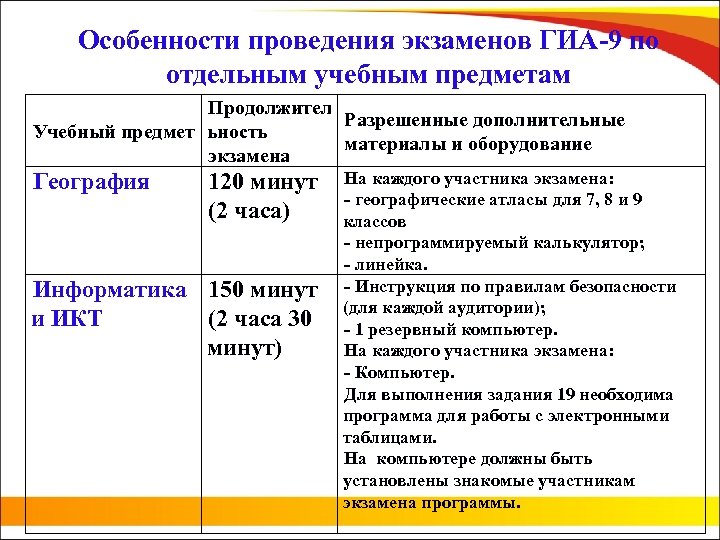 Особенности проведения экзаменов ГИА-9 по отдельным учебным предметам

| Учебный предмет | Продолжительность экзамена | Разрешенные дополнительные материалы и оборудование |
|---|---|---|
| География | 120 минут (2 часа) | На каждого участника экзамена: - географические атласы для 7, 8 и 9 классов - непрограммируемый калькулятор; - линейка. |
| Информатика и ИКТ | 150 минут (2 часа 30 минут) | - Инструкция по правилам безопасности (для каждой аудитории); - 1 резервный компьютер. На каждого участника экзамена: - Компьютер. Для выполнения задания 19 необходима программа для работы с электронными таблицами. На компьютере должны быть установлены знакомые участникам экзамена программы. |